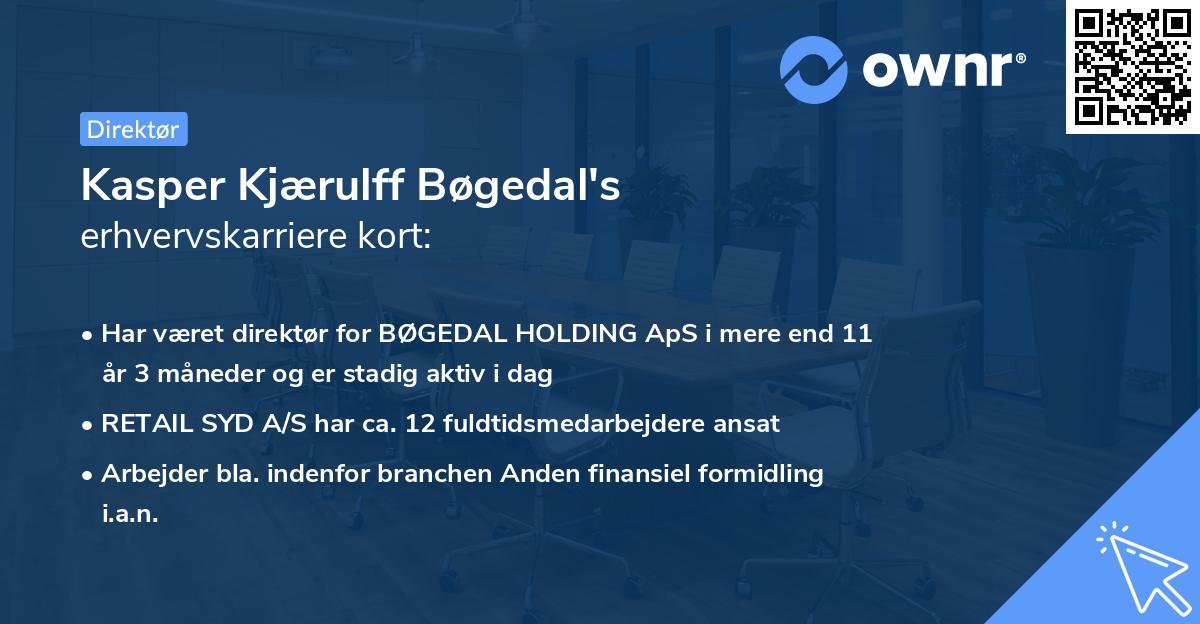 ownr®

Direktør

Kasper Kjærulff Bøgedal's
erhvervskarriere kort:

• Har været direktør for BØGEDAL HOLDING ApS i mere end 11 år 3 måneder og er stadig aktiv i dag
• RETAIL SYD A/S har ca. 12 fuldtidsmedarbejdere ansat
• Arbejder bla. indenfor branchen Anden finansiel formidling i.a.n.